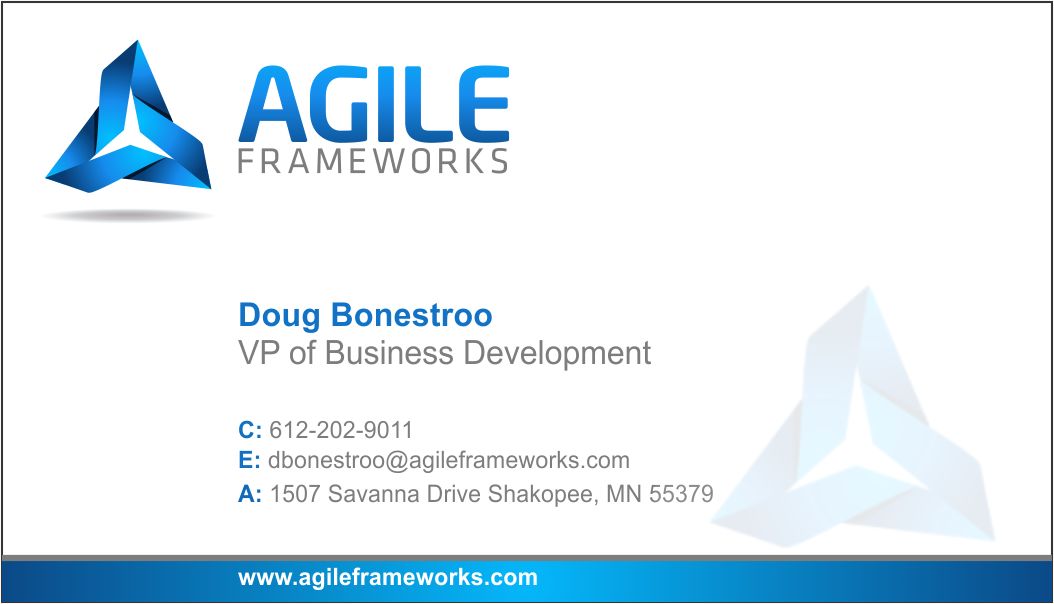 AGILE
FRAMEWORKS

Doug Bonestroo
VP of Business Development

C: 612-202-9011
E: dbonestroo@agileframeworks.com
A: 1507 Savanna Drive Shakopee, MN 55379

www.agileframeworks.com